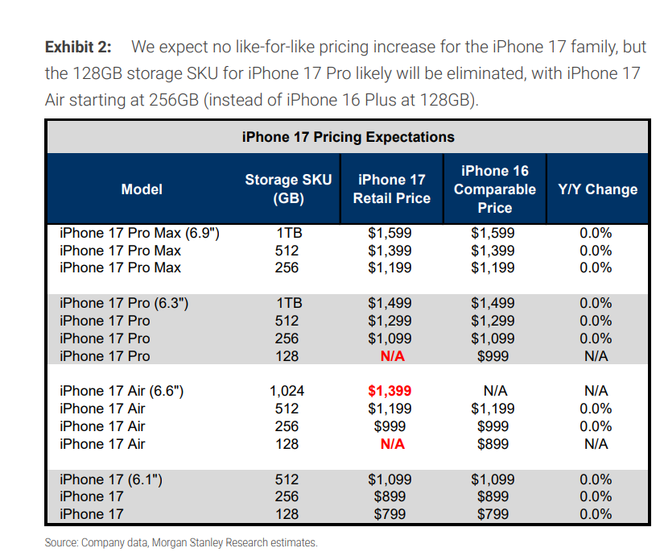 **Exhibit 2:** We expect no like-for-like pricing increase for the iPhone 17 family, but the 128GB storage SKU for iPhone 17 Pro likely will be eliminated, with iPhone 17 Air starting at 256GB (instead of iPhone 16 Plus at 128GB).

iPhone 17 Pricing Expectations

| Model | Storage SKU (GB) | iPhone 17 Retail Price | iPhone 16 Comparable Price | Y/Y Change |
|---|---|---|---|---|
| iPhone 17 Pro Max (6.9") | 1TB | $1,599 | $1,599 | 0.0% |
| iPhone 17 Pro Max | 512 | $1,399 | $1,399 | 0.0% |
| iPhone 17 Pro Max | 256 | $1,199 | $1,199 | 0.0% |
| iPhone 17 Pro (6.3") | 1TB | $1,499 | $1,499 | 0.0% |
| iPhone 17 Pro | 512 | $1,299 | $1,299 | 0.0% |
| iPhone 17 Pro | 256 | $1,099 | $1,099 | 0.0% |
| iPhone 17 Pro | 128 | N/A | $999 | N/A |
| iPhone 17 Air (6.6") | 1,024 | $1,399 | N/A | N/A |
| iPhone 17 Air | 512 | $1,199 | $1,199 | 0.0% |
| iPhone 17 Air | 256 | $999 | $999 | 0.0% |
| iPhone 17 Air | 128 | N/A | $899 | N/A |
| iPhone 17 (6.1") | 512 | $1,099 | $1,099 | 0.0% |
| iPhone 17 | 256 | $899 | $899 | 0.0% |
| iPhone 17 | 128 | $799 | $799 | 0.0% |

Source: Company data, Morgan Stanley Research estimates.